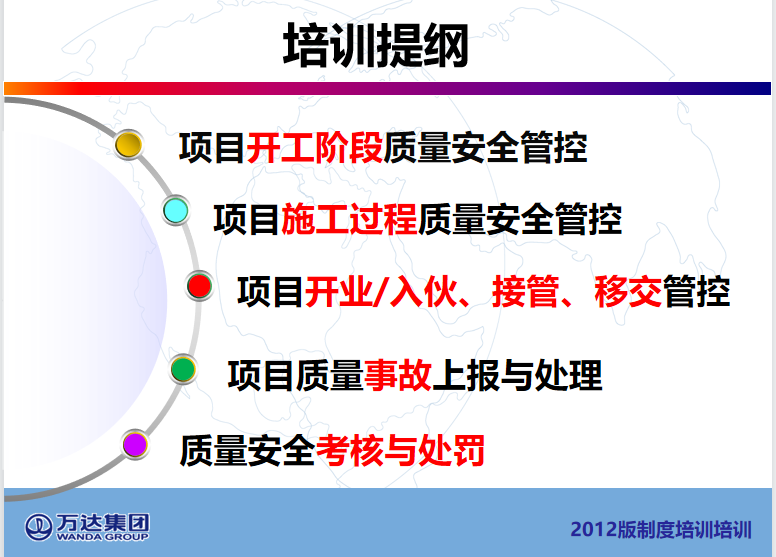 培训提纲

项目开工阶段质量安全管控

项目施工过程质量安全管控

项目开业/入伙、接管、移交管控

项目质量事故上报与处理

质量安全考核与处罚

万达集团
WANDA GROUP

2012版制度培训培训